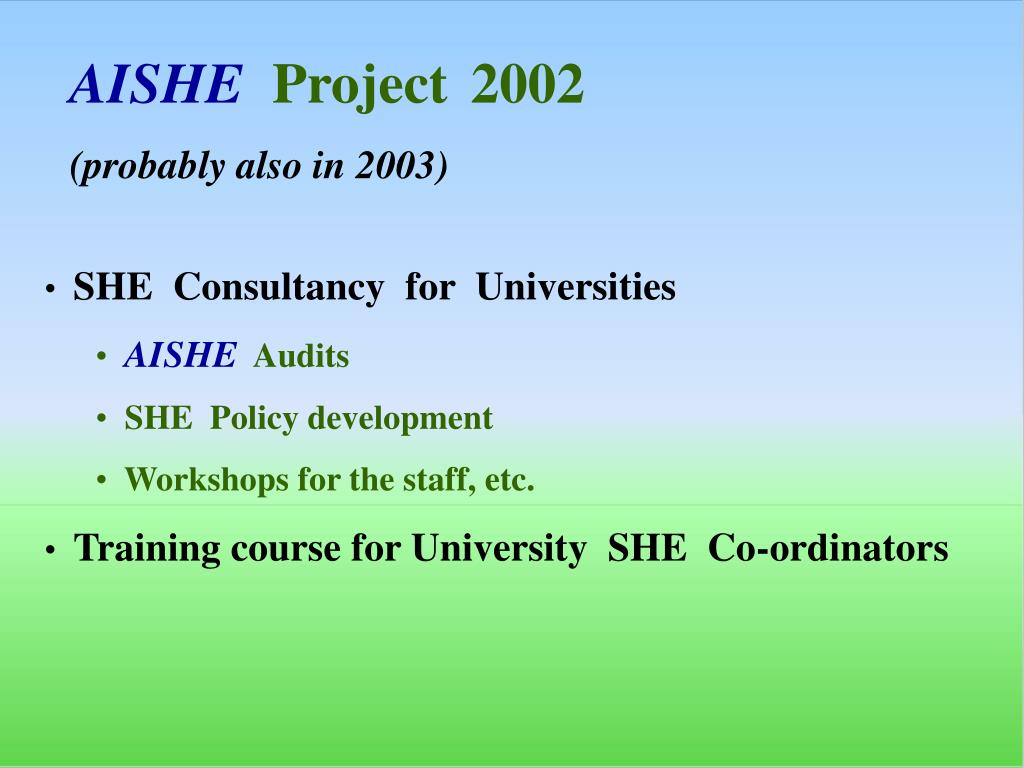 AISHE Project 2002

(probably also in 2003)

• SHE Consultancy for Universities
  • AISHE Audits
  • SHE Policy development
  • Workshops for the staff, etc.
• Training course for University SHE Co-ordinators